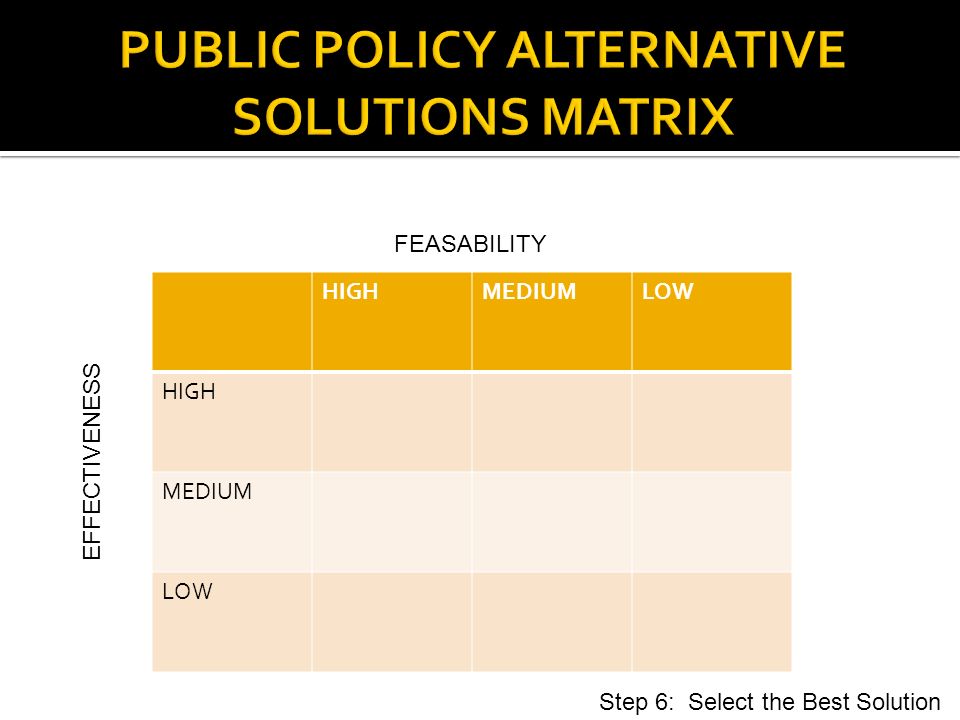 PUBLIC POLICY ALTERNATIVE SOLUTIONS MATRIX

FEASABILITY

EFFECTIVENESS

| | HIGH | MEDIUM | LOW |
|---|---|---|---|
| HIGH | | | |
| MEDIUM | | | |
| LOW | | | |

Step 6: Select the Best Solution